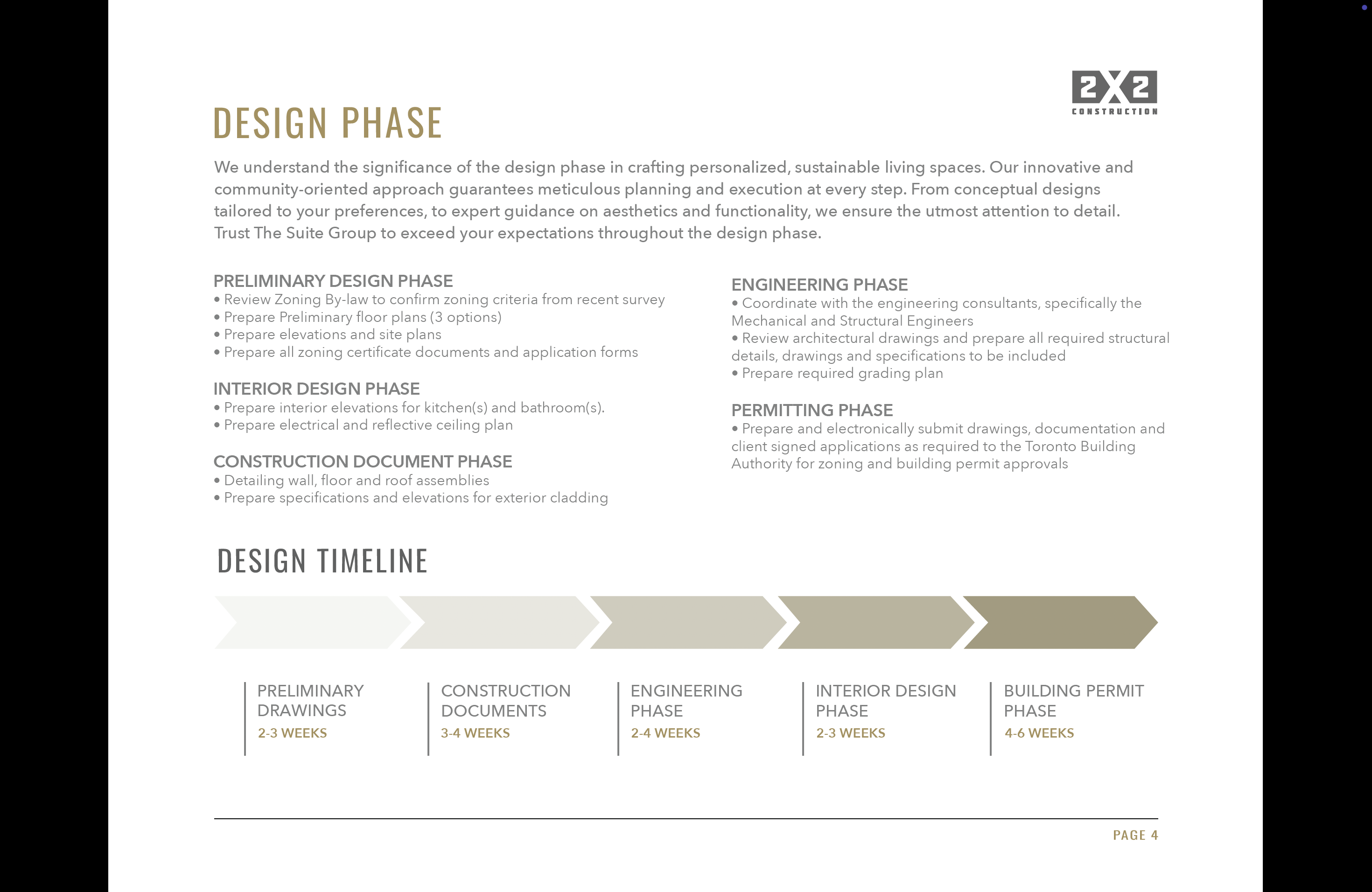 2X2
CONSTRUCTION

DESIGN PHASE

We understand the significance of the design phase in crafting personalized, sustainable living spaces. Our innovative and community-oriented approach guarantees meticulous planning and execution at every step. From conceptual designs tailored to your preferences, to expert guidance on aesthetics and functionality, we ensure the utmost attention to detail. Trust The Suite Group to exceed your expectations throughout the design phase.

PRELIMINARY DESIGN PHASE
• Review Zoning By-law to confirm zoning criteria from recent survey
• Prepare Preliminary floor plans (3 options)
• Prepare elevations and site plans
• Prepare all zoning certificate documents and application forms

INTERIOR DESIGN PHASE
• Prepare interior elevations for kitchen(s) and bathroom(s).
• Prepare electrical and reflective ceiling plan

CONSTRUCTION DOCUMENT PHASE
• Detailing wall, floor and roof assemblies
• Prepare specifications and elevations for exterior cladding

ENGINEERING PHASE
• Coordinate with the engineering consultants, specifically the Mechanical and Structural Engineers
• Review architectural drawings and prepare all required structural details, drawings and specifications to be included
• Prepare required grading plan

PERMITTING PHASE
• Prepare and electronically submit drawings, documentation and client signed applications as required to the Toronto Building Authority for zoning and building permit approvals

DESIGN TIMELINE

PRELIMINARY DRAWINGS
2-3 WEEKS

CONSTRUCTION DOCUMENTS
3-4 WEEKS

ENGINEERING PHASE
2-4 WEEKS

INTERIOR DESIGN PHASE
2-3 WEEKS

BUILDING PERMIT PHASE
4-6 WEEKS

PAGE 4